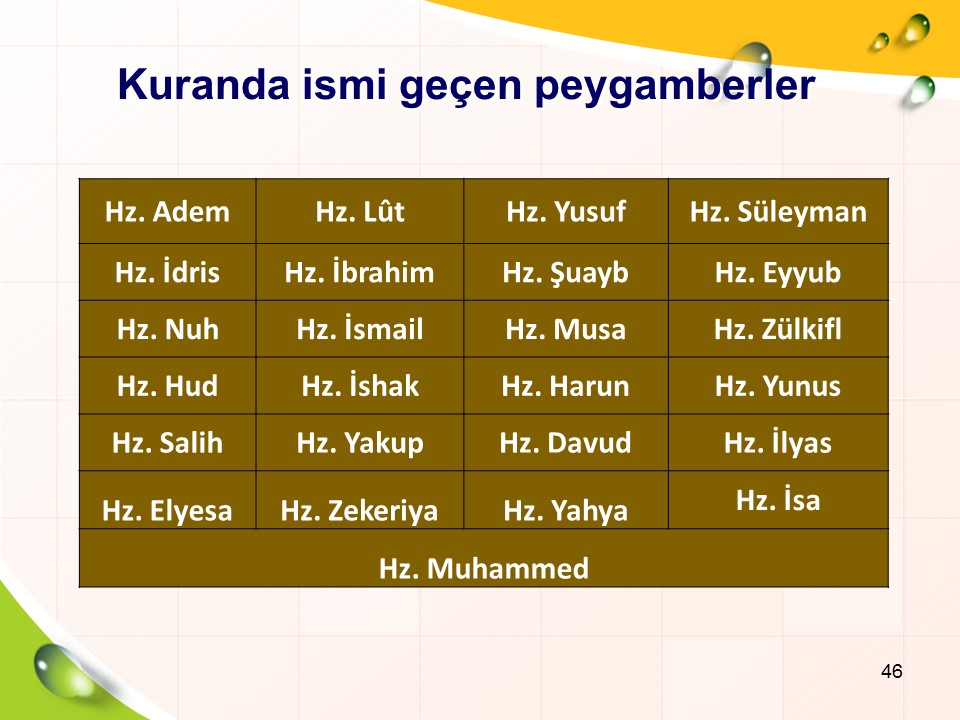 Kuranda ismi geçen peygamberler

| Hz. Adem | Hz. Lût | Hz. Yusuf | Hz. Süleyman |
|---|---|---|---|
| Hz. İdris | Hz. İbrahim | Hz. Şuayb | Hz. Eyyub |
| Hz. Nuh | Hz. İsmail | Hz. Musa | Hz. Zülkifl |
| Hz. Hud | Hz. İshak | Hz. Harun | Hz. Yunus |
| Hz. Salih | Hz. Yakup | Hz. Davud | Hz. İlyas |
| Hz. Elyesa | Hz. Zekeriya | Hz. Yahya | Hz. İsa |
| Hz. Muhammed | | | |

46